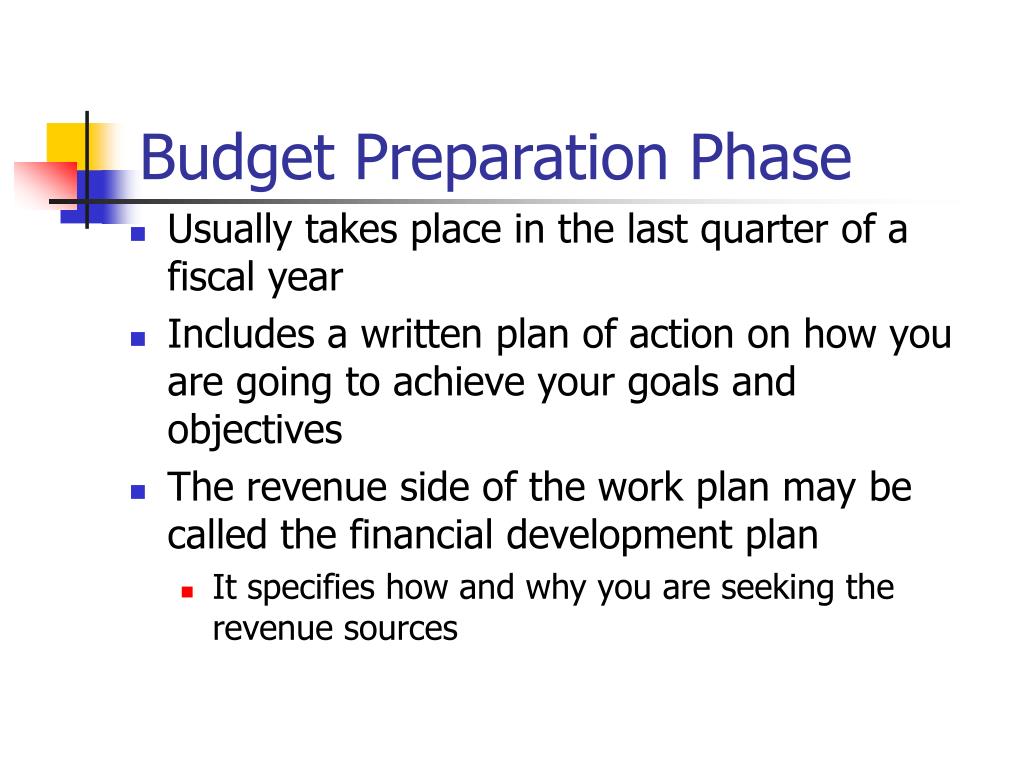 Budget Preparation Phase

- Usually takes place in the last quarter of a fiscal year
- Includes a written plan of action on how you are going to achieve your goals and objectives
- The revenue side of the work plan may be called the financial development plan
  - It specifies how and why you are seeking the revenue sources